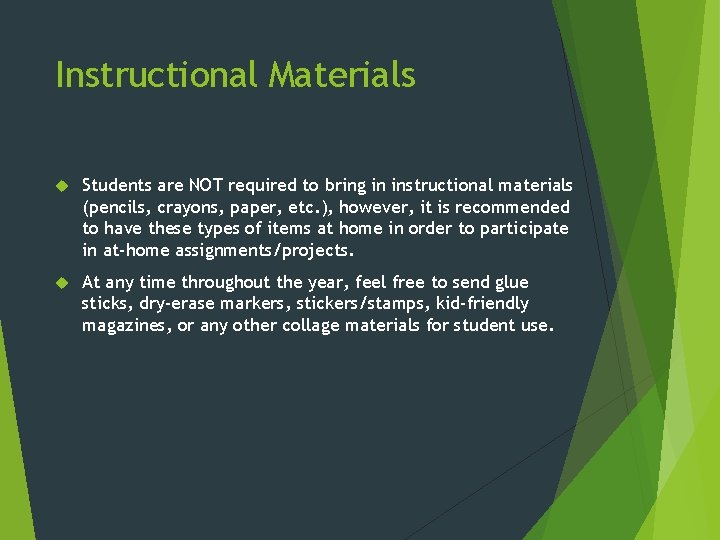 Instructional Materials

Students are NOT required to bring in instructional materials (pencils, crayons, paper, etc.), however, it is recommended to have these types of items at home in order to participate in at-home assignments/projects.

At any time throughout the year, feel free to send glue sticks, dry-erase markers, stickers/stamps, kid-friendly magazines, or any other collage materials for student use.